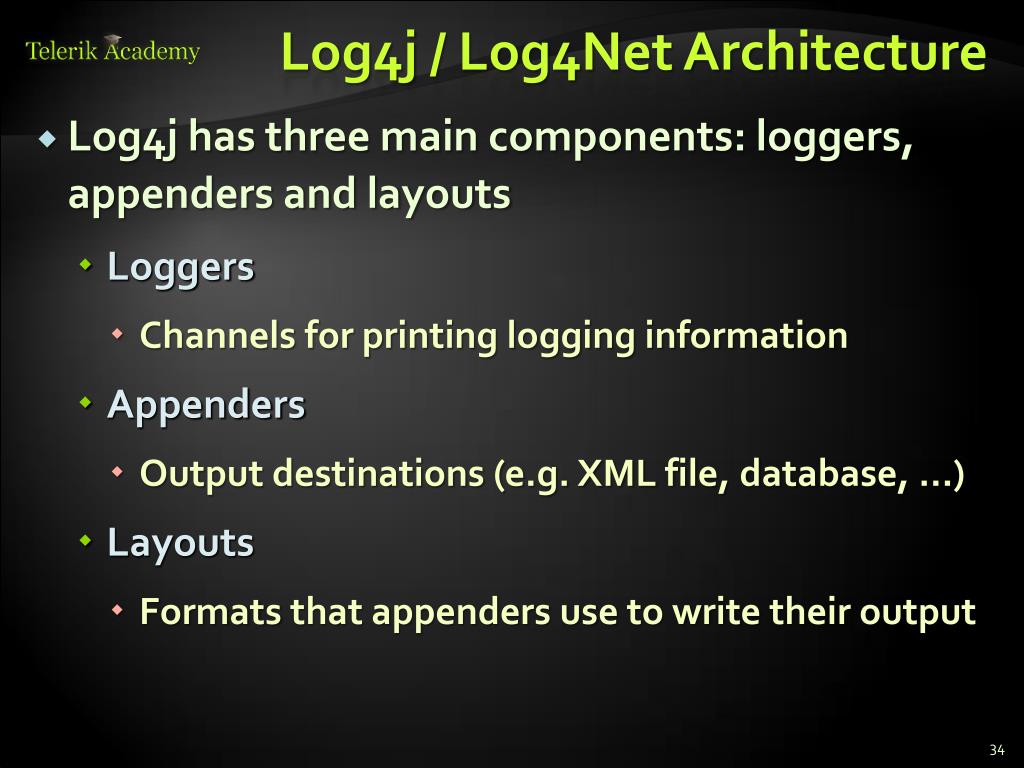 Telerik Academy

Log4j / Log4Net Architecture

Log4j has three main components: loggers, appenders and layouts

Loggers

Channels for printing logging information

Appenders

Output destinations (e.g. XML file, database, …)

Layouts

Formats that appenders use to write their output

34